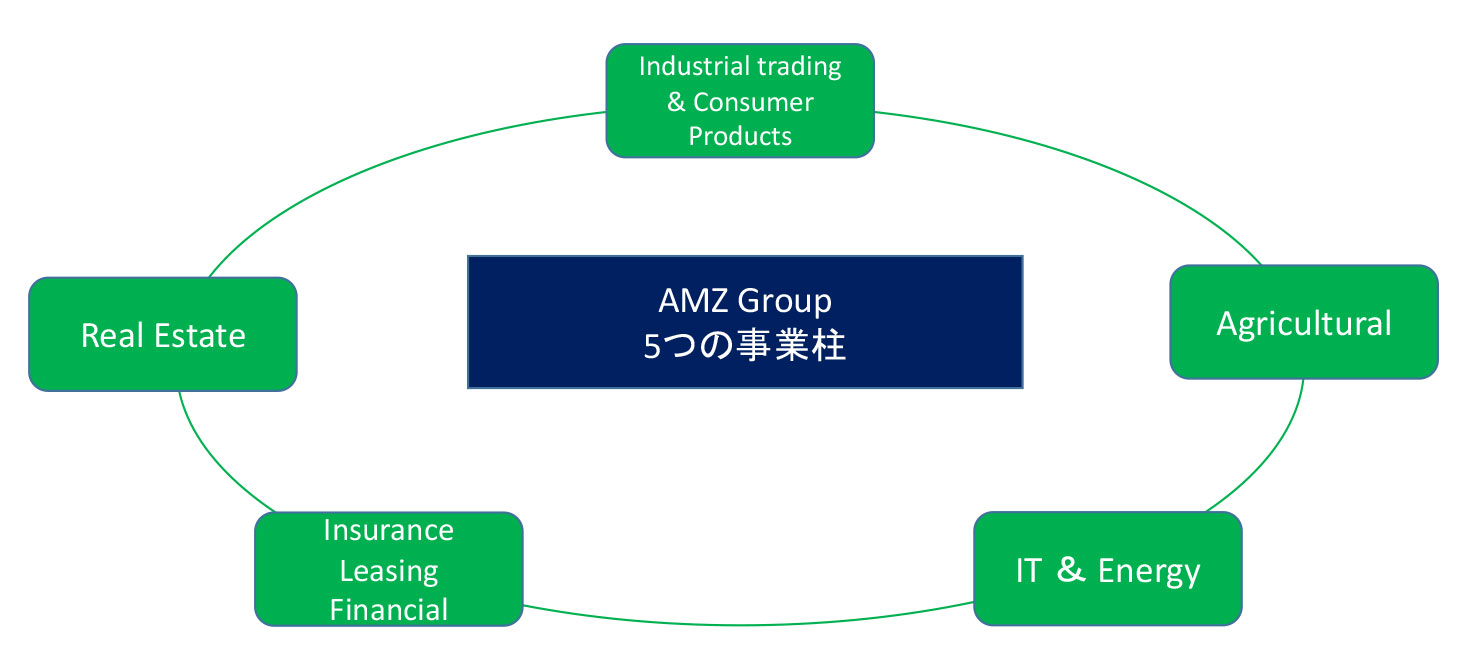 Industrial trading
& Consumer
Products

Real Estate

AMZ Group
5つの事業柱

Agricultural

Insurance
Leasing
Financial

IT & Energy